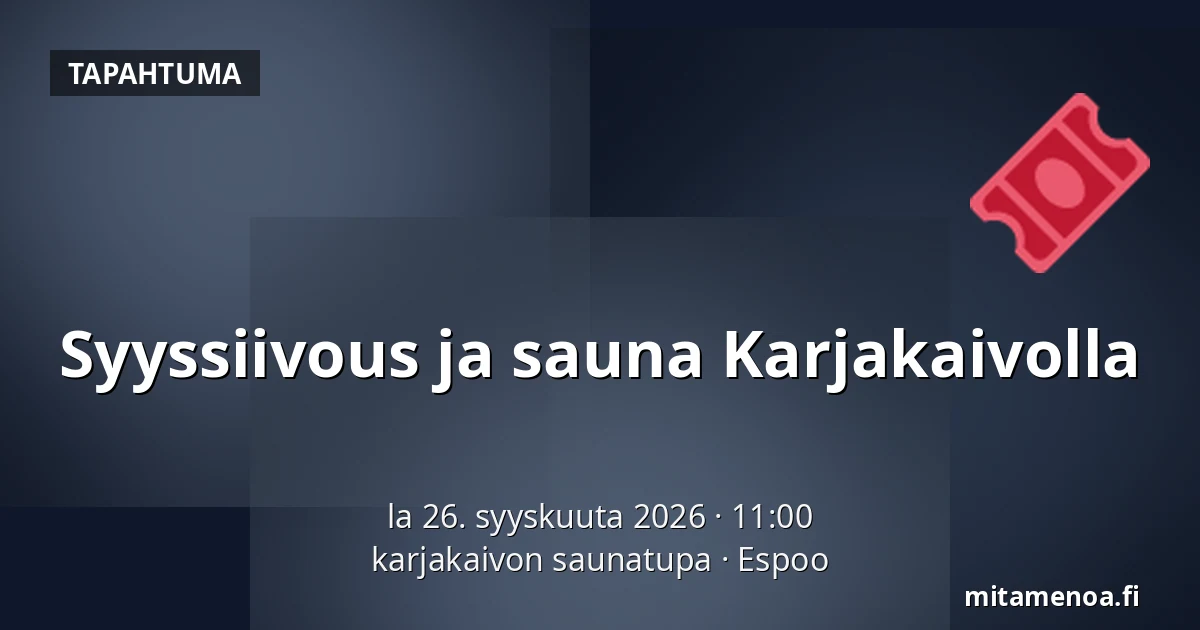 TAPAHTUMA

Syyssiivous ja sauna Karjakaivolla

la 26. syyskuuta 2026 · 11:00
karjakaivon saunatupa · Espoo

mitamenoa.fi